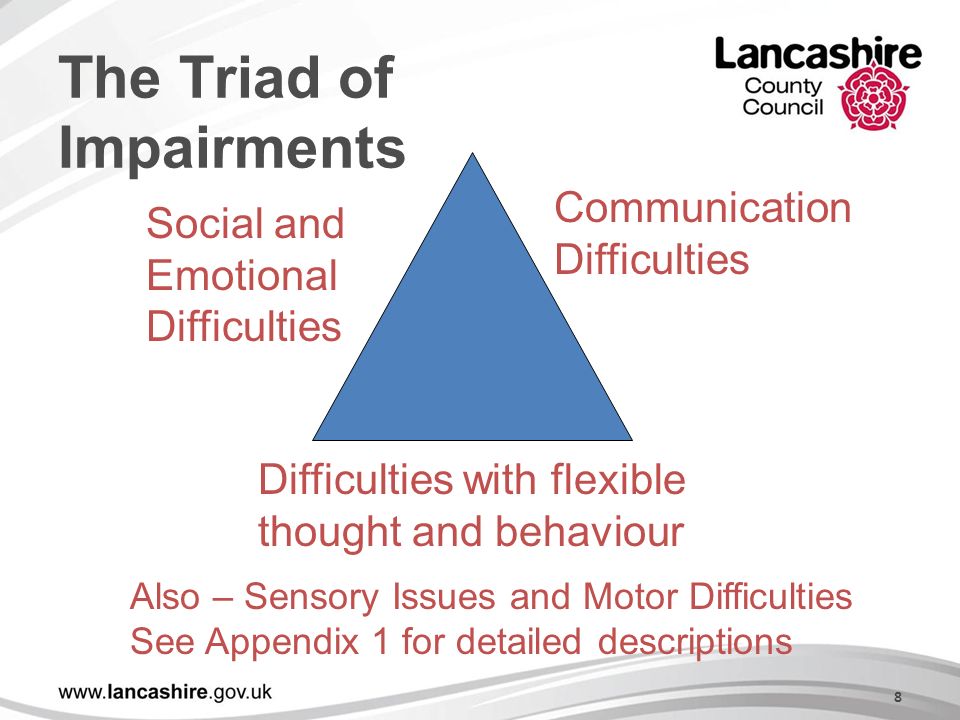 The Triad of Impairments

Lancashire County Council

Social and Emotional Difficulties

Communication Difficulties

Difficulties with flexible thought and behaviour

Also – Sensory Issues and Motor Difficulties
See Appendix 1 for detailed descriptions

www.lancashire.gov.uk

8